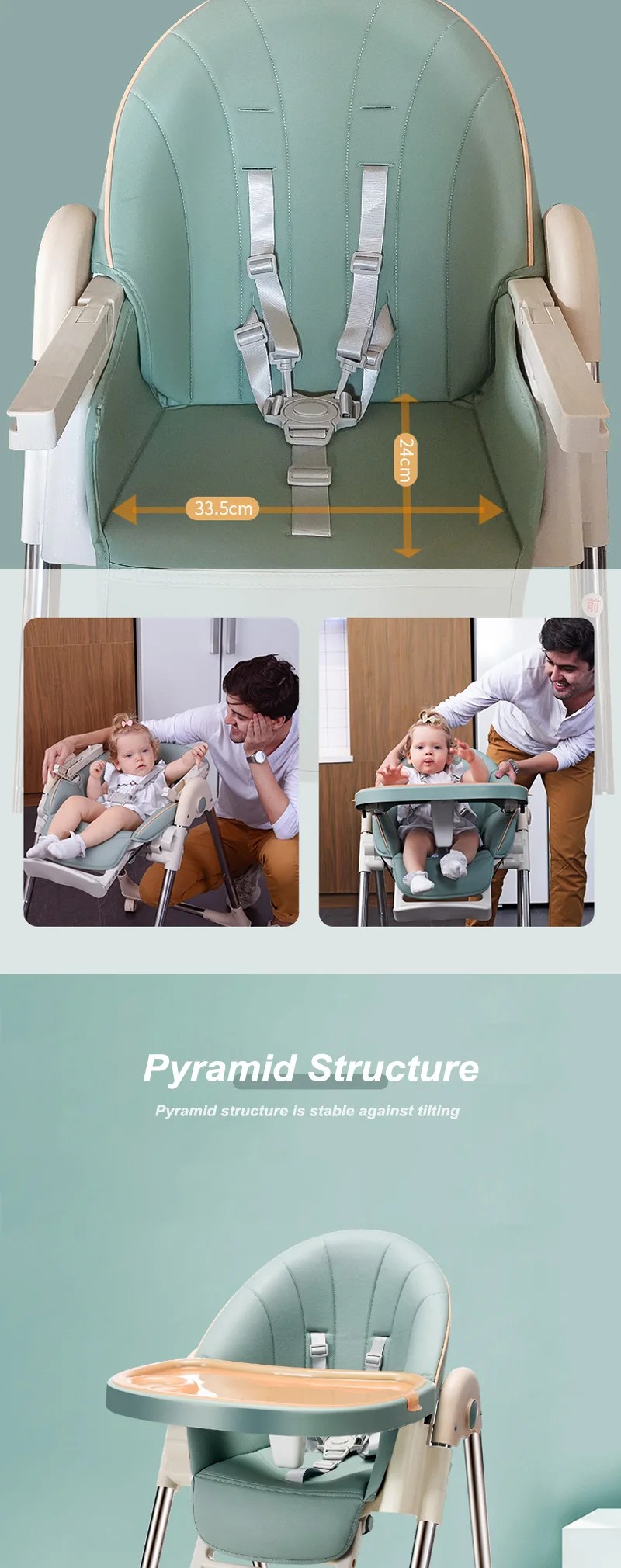 33.5cm

24cm

前

Pyramid Structure

Pyramid structure is stable against tilting